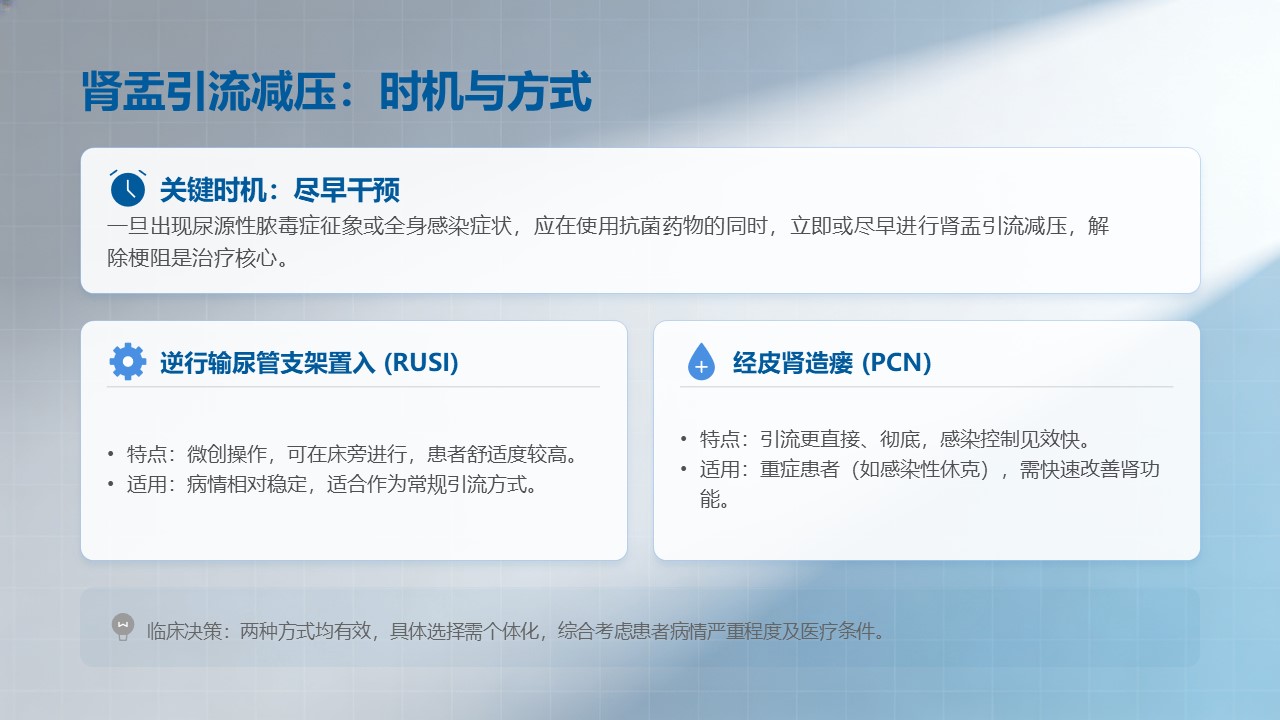 肾盂引流减压：时机与方式

关键时机：尽早干预

一旦出现尿源性脓毒症征象或全身感染症状，应在使用抗菌药物的同时，立即或尽早进行肾盂引流减压，解除梗阻是治疗核心。

逆行输尿管支架置入 (RUSI)

• 特点：微创操作，可在床旁进行，患者舒适度较高。
• 适用：病情相对稳定，适合作为常规引流方式。

经皮肾造瘘 (PCN)

• 特点：引流更直接、彻底，感染控制见效快。
• 适用：重症患者（如感染性休克），需快速改善肾功能。

临床决策：两种方式均有效，具体选择需个体化，综合考虑患者病情严重程度及医疗条件。